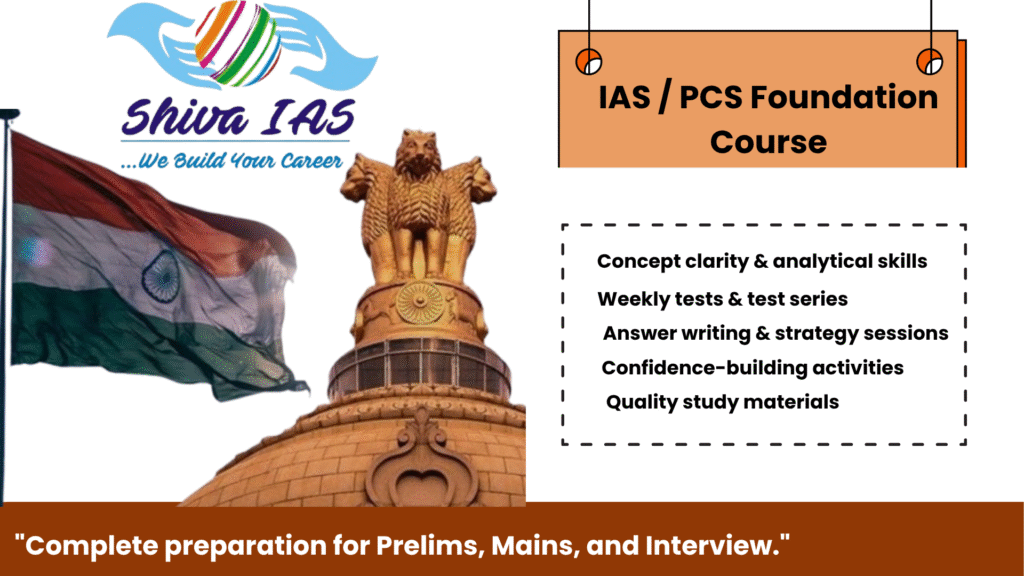 Shiva IAS
...We Build Your Career

IAS / PCS Foundation Course

Concept clarity & analytical skills
Weekly tests & test series
Answer writing & strategy sessions
Confidence-building activities
Quality study materials

"Complete preparation for Prelims, Mains, and Interview."